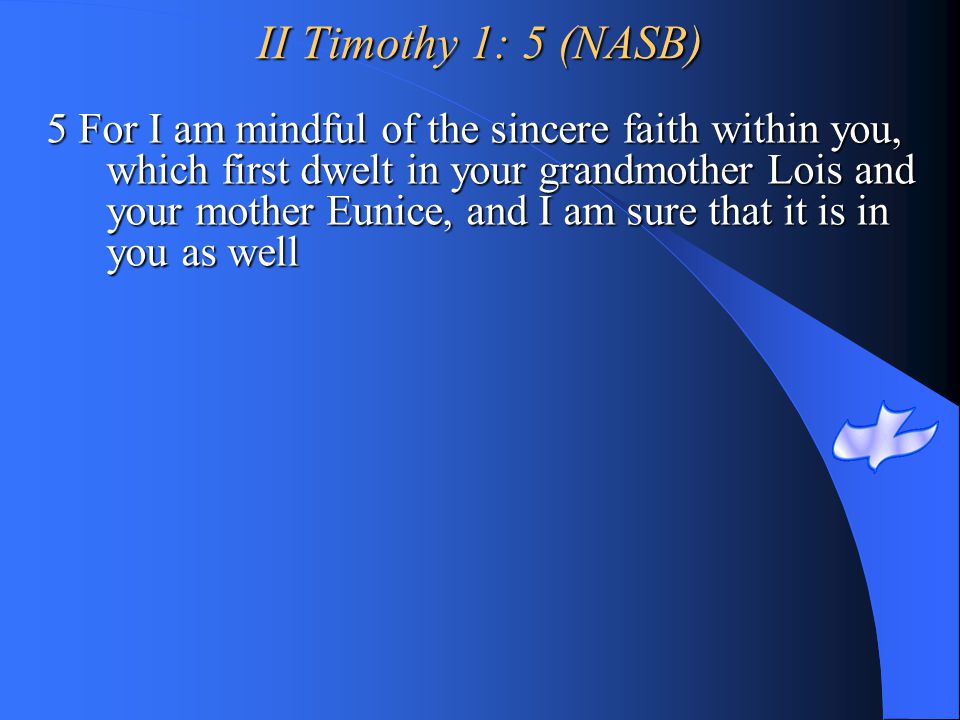 II Timothy 1: 5 (NASB)

5 For I am mindful of the sincere faith within you, which first dwelt in your grandmother Lois and your mother Eunice, and I am sure that it is in you as well